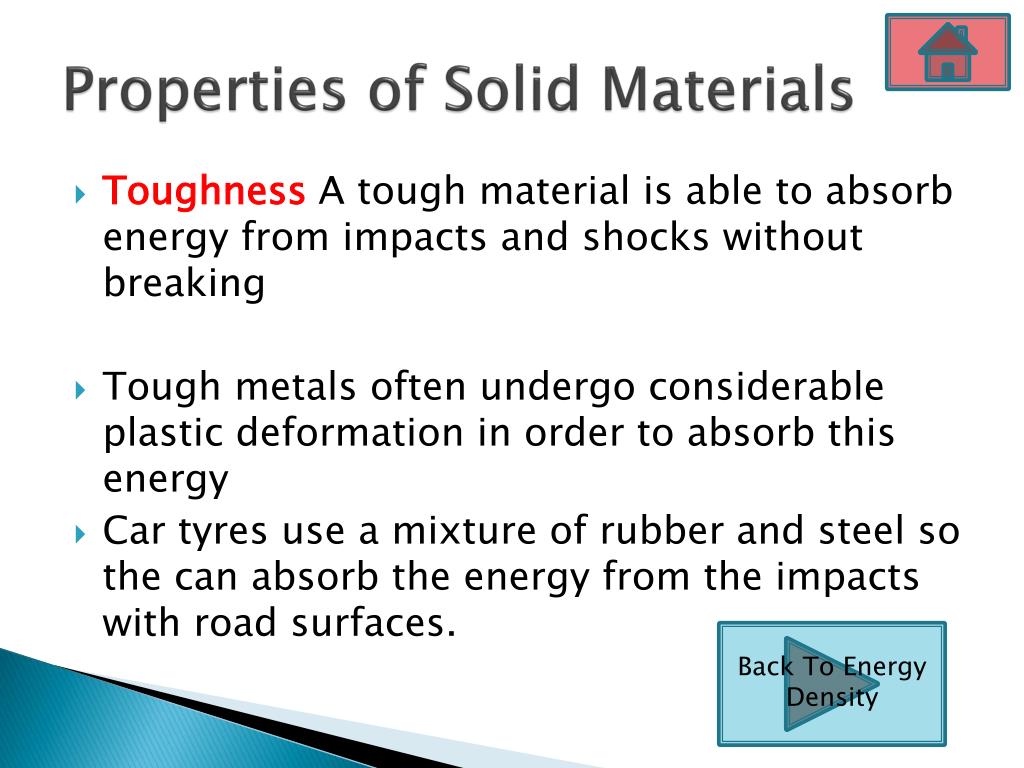 Properties of Solid Materials

Toughness A tough material is able to absorb energy from impacts and shocks without breaking

Tough metals often undergo considerable plastic deformation in order to absorb this energy

Car tyres use a mixture of rubber and steel so the can absorb the energy from the impacts with road surfaces.

Back To Energy Density